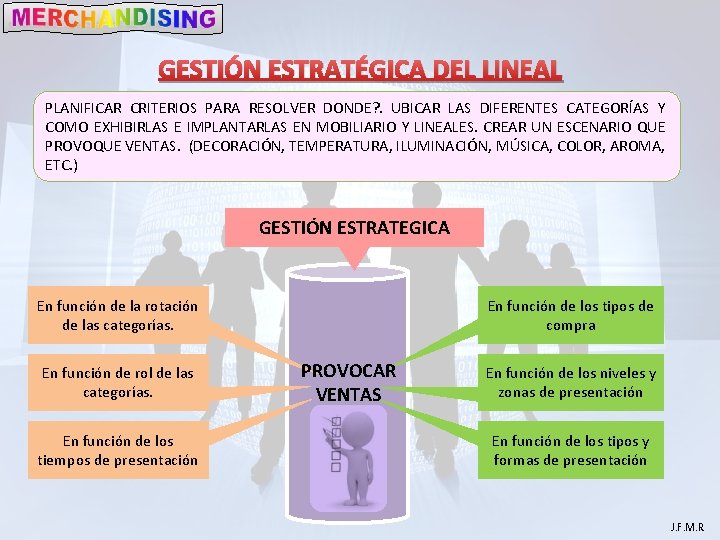 MERCHANDISING

GESTIÓN ESTRATÉGICA DEL LINEAL

PLANIFICAR CRITERIOS PARA RESOLVER DONDE?. UBICAR LAS DIFERENTES CATEGORÍAS Y COMO EXHIBIRLAS E IMPLANTARLAS EN MOBILIARIO Y LINEALES. CREAR UN ESCENARIO QUE PROVOQUE VENTAS. (DECORACIÓN, TEMPERATURA, ILUMINACIÓN, MÚSICA, COLOR, AROMA, ETC.)

GESTIÓN ESTRATEGICA

En función de la rotación de las categorías.

En función de rol de las categorías.

En función de los tiempos de presentación

PROVOCAR VENTAS

En función de los tipos de compra

En función de los niveles y zonas de presentación

En función de los tipos y formas de presentación

J.F.M.R